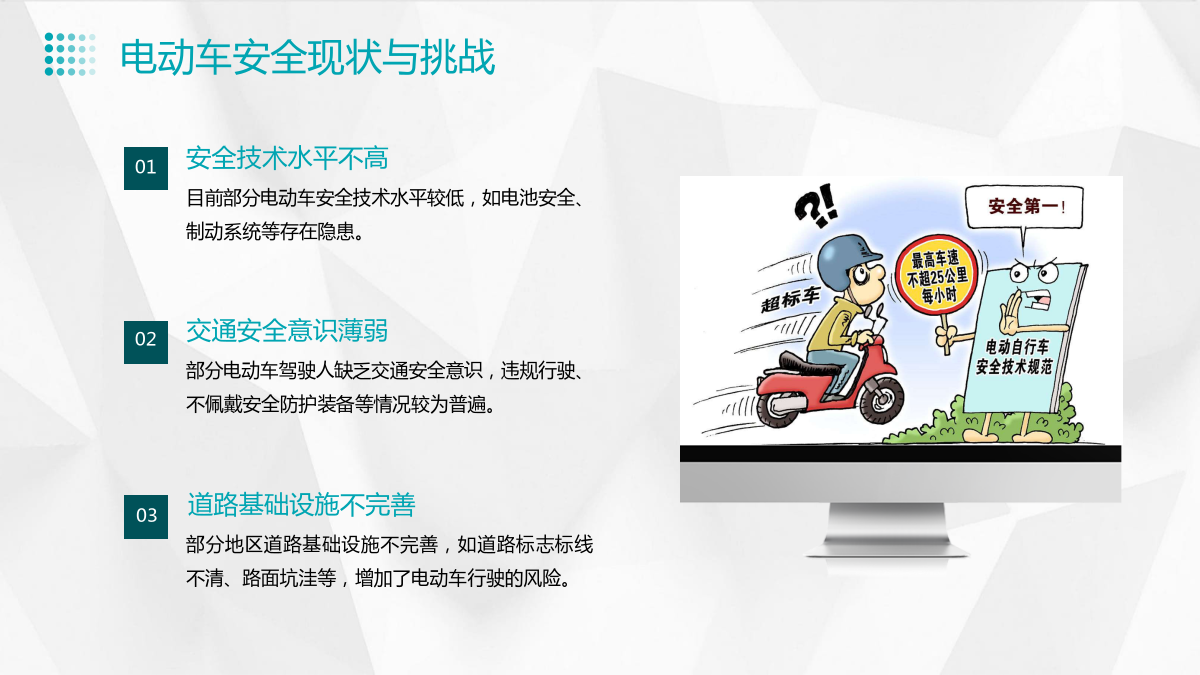 电动车安全现状与挑战

01
安全技术水平不高
目前部分电动车安全技术水平较低，如电池安全、制动系统等存在隐患。

02
交通安全意识薄弱
部分电动车驾驶人缺乏交通安全意识，违规行驶、不佩戴安全防护装备等情况较为普遍。

03
道路基础设施不完善
部分地区道路基础设施不完善，如道路标志标线不清、路面坑洼等，增加了电动车行驶的风险。

?!
超标车
最高车速不超25公里每小时
安全第一！
电动自行车安全技术规范